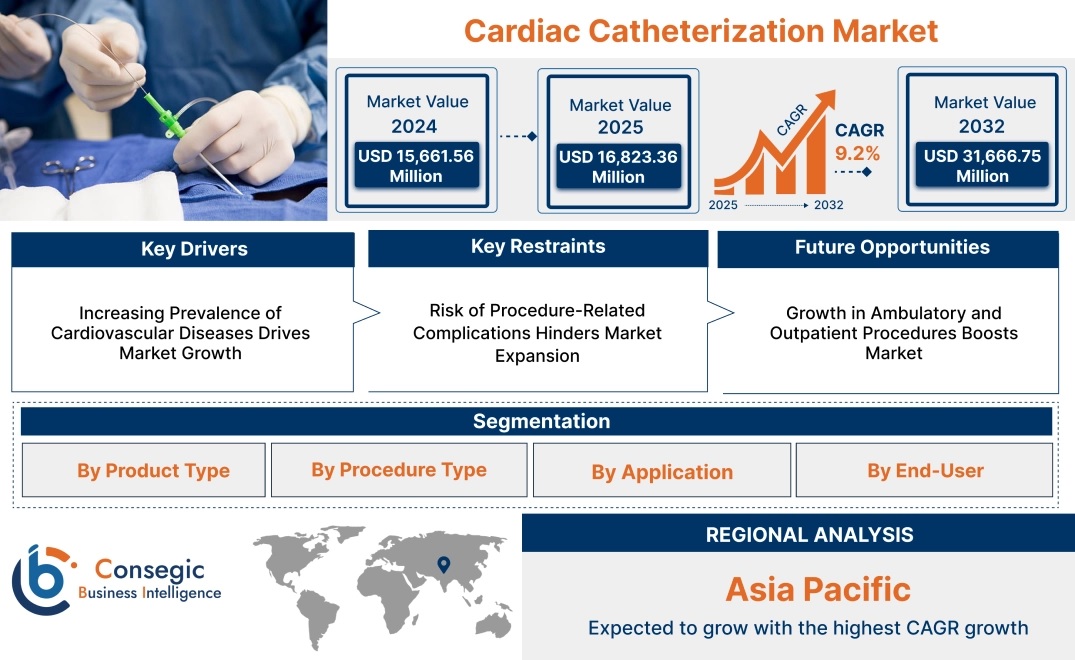 Cardiac Catheterization Market

Market Value 2024
USD 15,661.56 Million

Market Value 2025
USD 16,823.36 Million

CAGR
CAGR 9.2%
2025 2032

Market Value 2032
USD 31,666.75 Million

Key Drivers
Increasing Prevalence of Cardiovascular Diseases Drives Market Growth

Key Restraints
Risk of Procedure-Related Complications Hinders Market Expansion

Future Opportunities
Growth in Ambulatory and Outpatient Procedures Boosts Market

Segmentation
By Product Type
By Procedure Type
By Application
By End-User

Consegic Business Intelligence

REGIONAL ANALYSIS
Asia Pacific
Expected to grow with the highest CAGR growth